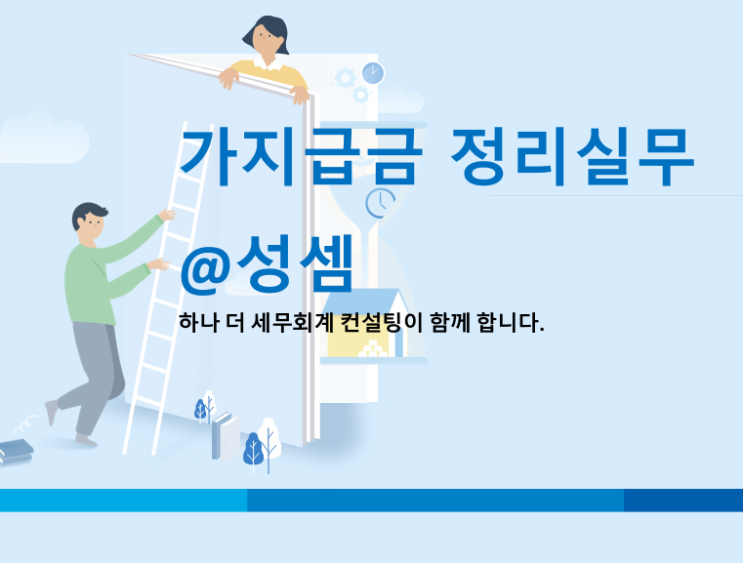 가지급금 정리실무

@성셈

하나 더 세무회계 컨설팅이 함께 합니다.